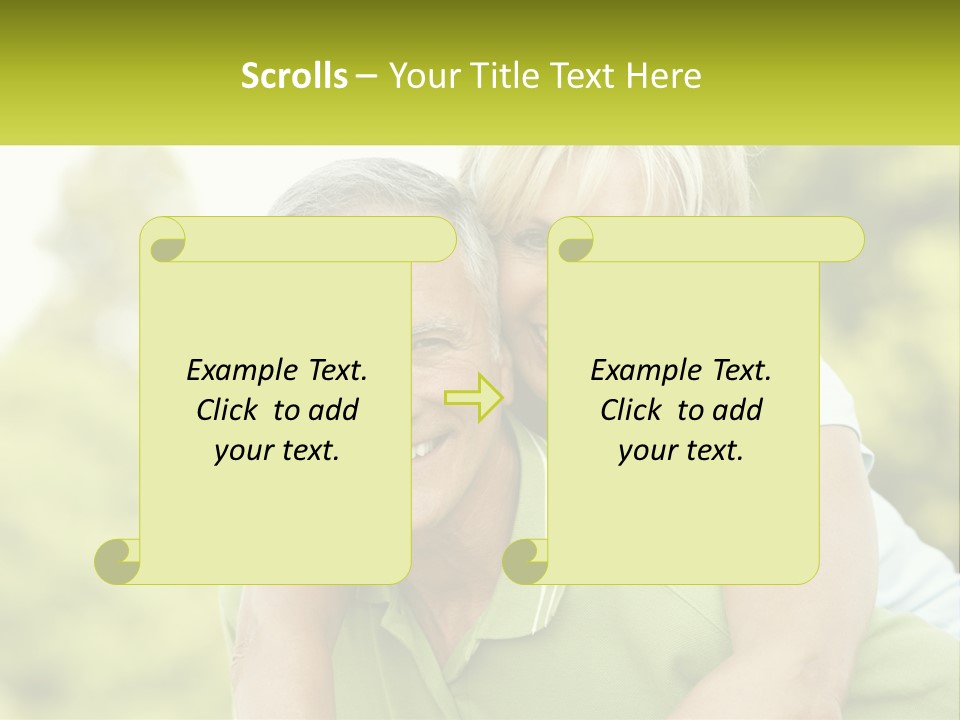 Scrolls – Your Title Text Here

Example Text. Click to add your text.

Example Text. Click to add your text.